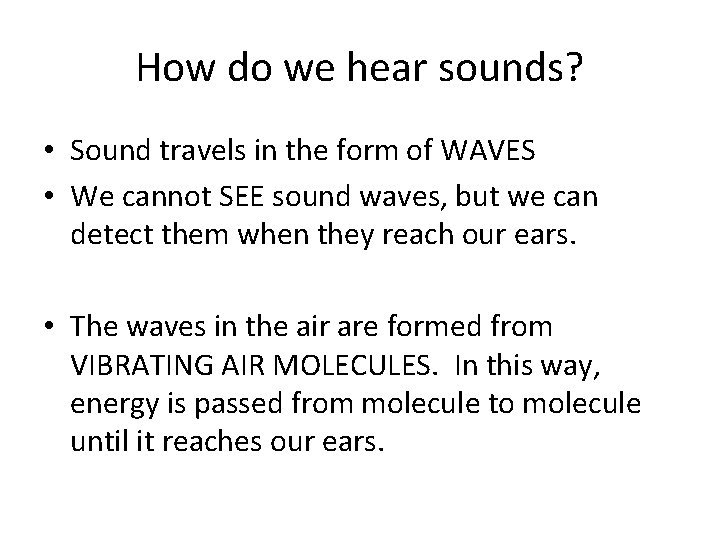 How do we hear sounds?

• Sound travels in the form of WAVES
• We cannot SEE sound waves, but we can detect them when they reach our ears.

• The waves in the air are formed from VIBRATING AIR MOLECULES. In this way, energy is passed from molecule to molecule until it reaches our ears.